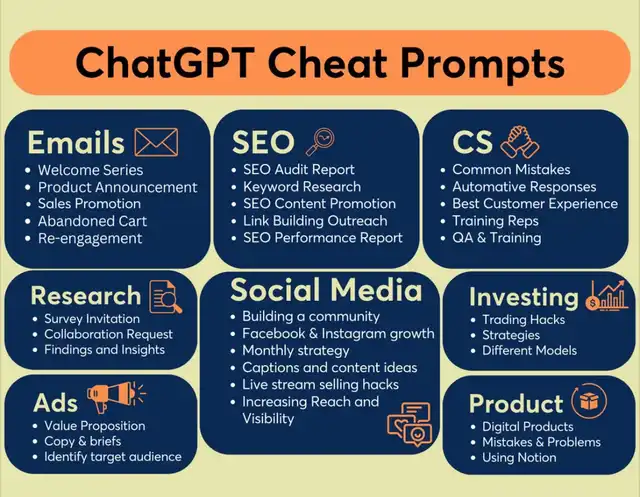 ChatGPT Cheat Prompts

Emails
- Welcome Series
- Product Announcement
- Sales Promotion
- Abandoned Cart
- Re-engagement

SEO
- SEO Audit Report
- Keyword Research
- SEO Content Promotion
- Link Building Outreach
- SEO Performance Report

CS
- Common Mistakes
- Automative Responses
- Best Customer Experience
- Training Reps
- QA & Training

Research
- Survey Invitation
- Collaboration Request
- Findings and Insights

Social Media
- Building a community
- Facebook & Instagram growth
- Monthly strategy
- Captions and content ideas
- Live stream selling hacks
- Increasing Reach and Visibility

Investing
- Trading Hacks
- Strategies
- Different Models

Ads
- Value Proposition
- Copy & briefs
- Identify target audience

Product
- Digital Products
- Mistakes & Problems
- Using Notion